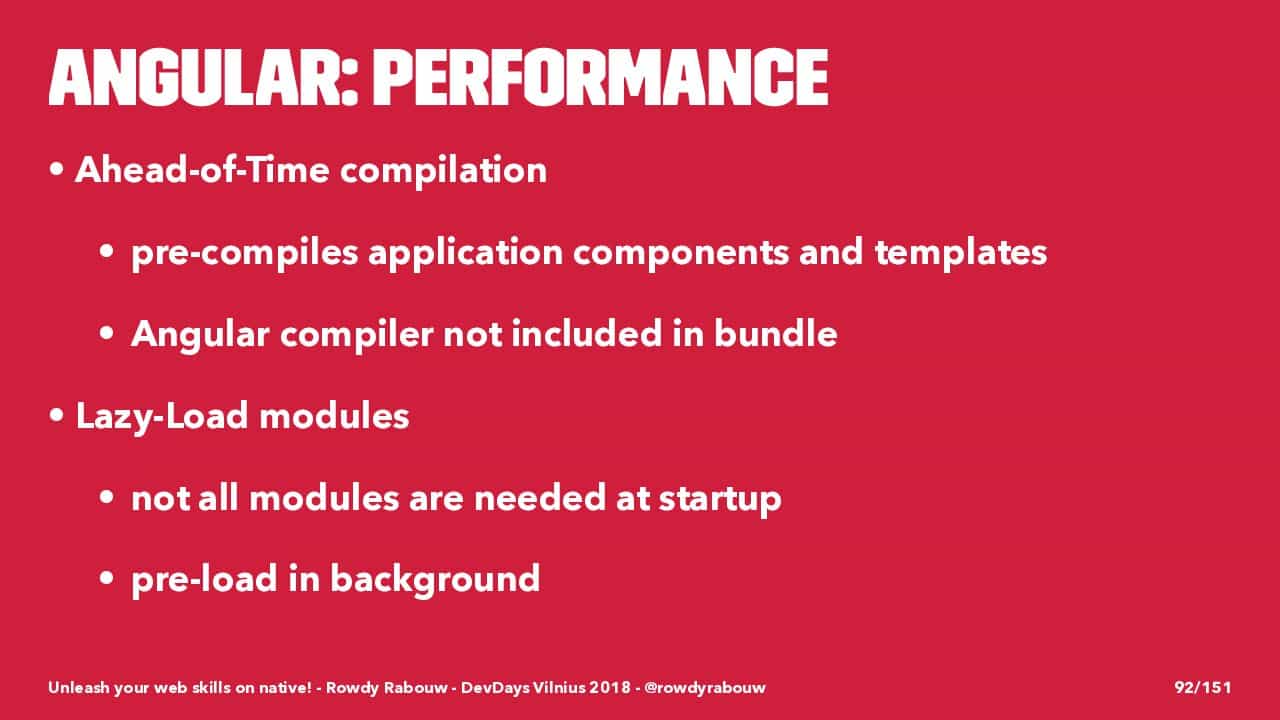 ANGULAR: PERFORMANCE

• Ahead-of-Time compilation

• pre-compiles application components and templates

• Angular compiler not included in bundle

• Lazy-Load modules

• not all modules are needed at startup

• pre-load in background

Unleash your web skills on native! - Rowdy Rabouw - DevDays Vilnius 2018 - @rowdyrabouw

92/151